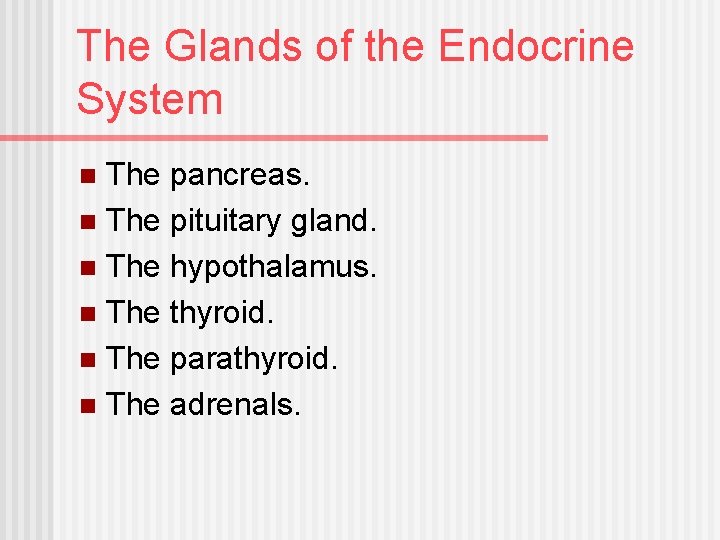 The Glands of the Endocrine System

- The pancreas.
- The pituitary gland.
- The hypothalamus.
- The thyroid.
- The parathyroid.
- The adrenals.